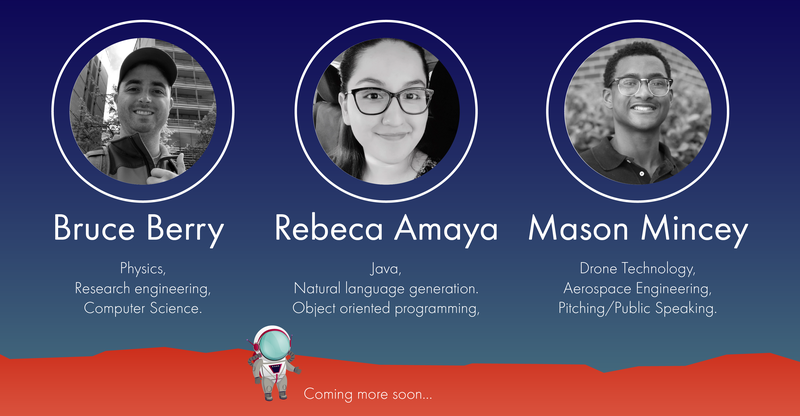 Bruce Berry

Physics,
Research engineering,
Computer Science.

Rebeca Amaya

Java,
Natural language generation.
Object oriented programming,

Mason Mincey

Drone Technology,
Aerospace Engineering,
Pitching/Public Speaking.

Coming more soon...